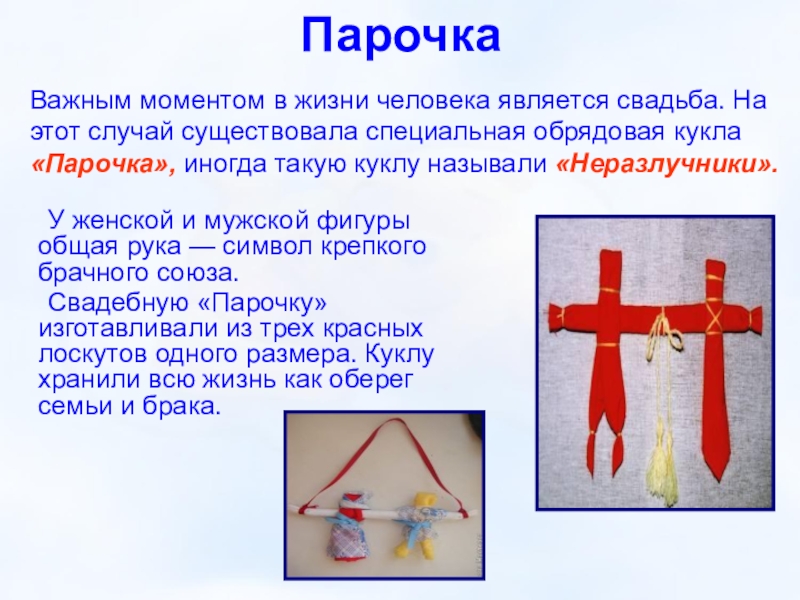 Парочка

Важным моментом в жизни человека является свадьба. На этот случай существовала специальная обрядовая кукла «Парочка», иногда такую куклу называли «Неразлучники».

У женской и мужской фигуры общая рука — символ крепкого брачного союза.

Свадебную «Парочку» изготавливали из трех красных лоскутов одного размера. Куклу хранили всю жизнь как оберег семьи и брака.